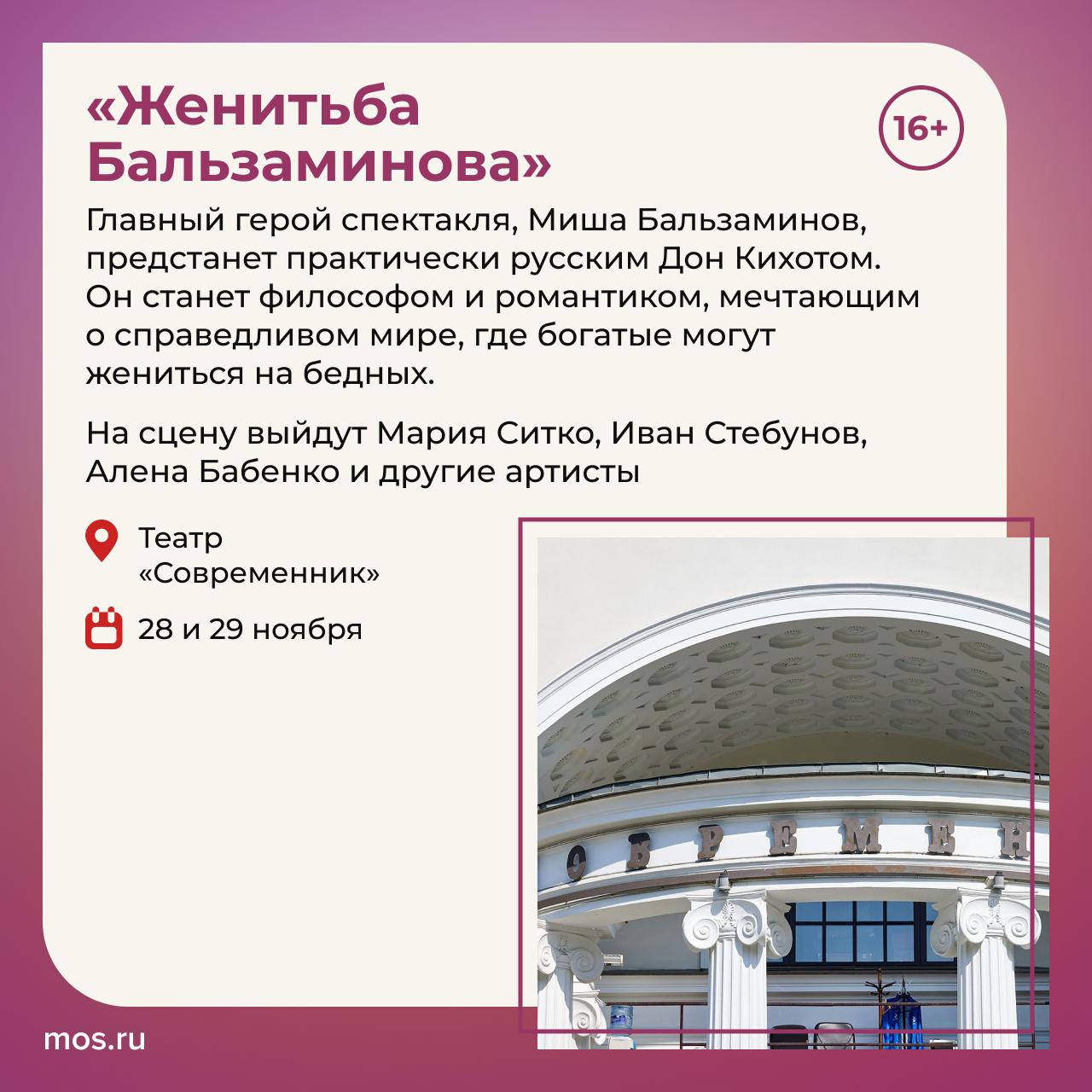 «Женитьба Бальзаминова»

16+

Главный герой спектакля, Миша Бальзаминов, предстанет практически русским Дон Кихотом. Он станет философом и романтиком, мечтающим о справедливом мире, где богатые могут жениться на бедных.

На сцену выйдут Мария Ситко, Иван Стебунов, Алена Бабенко и другие артисты

Театр «Современник»

28 и 29 ноября

ОВРЕМЕН

mos.ru